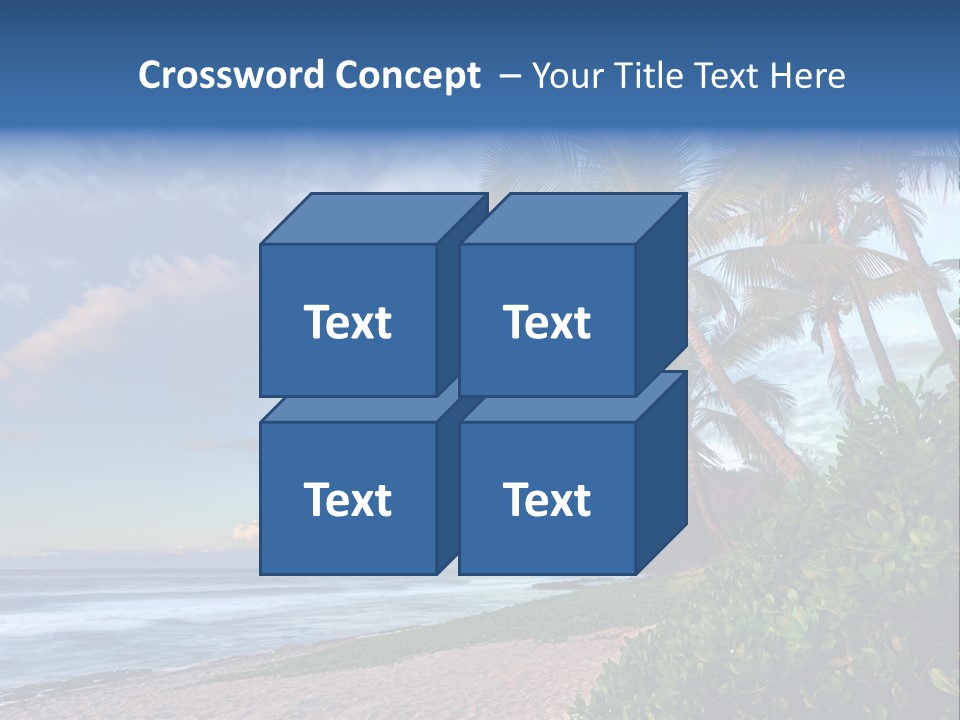 Crossword Concept – Your Title Text Here

Text

Text

Text

Text